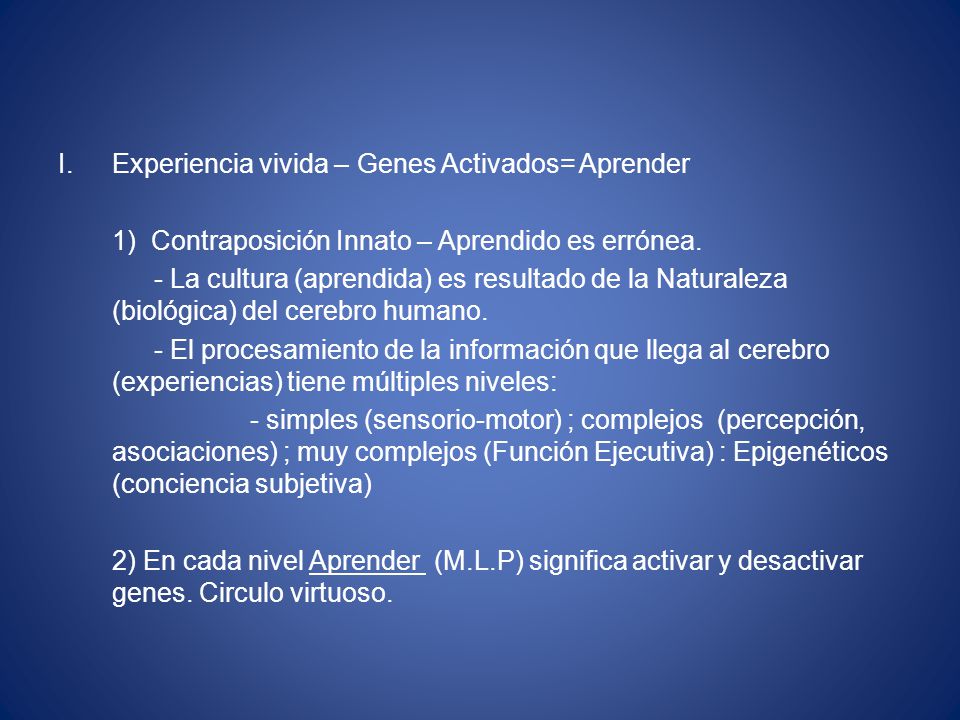 I. Experiencia vivida – Genes Activados= Aprender

1) Contraposición Innato – Aprendido es errónea.

- La cultura (aprendida) es resultado de la Naturaleza (biológica) del cerebro humano.

- El procesamiento de la información que llega al cerebro (experiencias) tiene múltiples niveles:

- simples (sensorio-motor) ; complejos (percepción, asociaciones) ; muy complejos (Función Ejecutiva) : Epigenéticos (conciencia subjetiva)

2) En cada nivel Aprender (M.L.P) significa activar y desactivar genes. Circulo virtuoso.